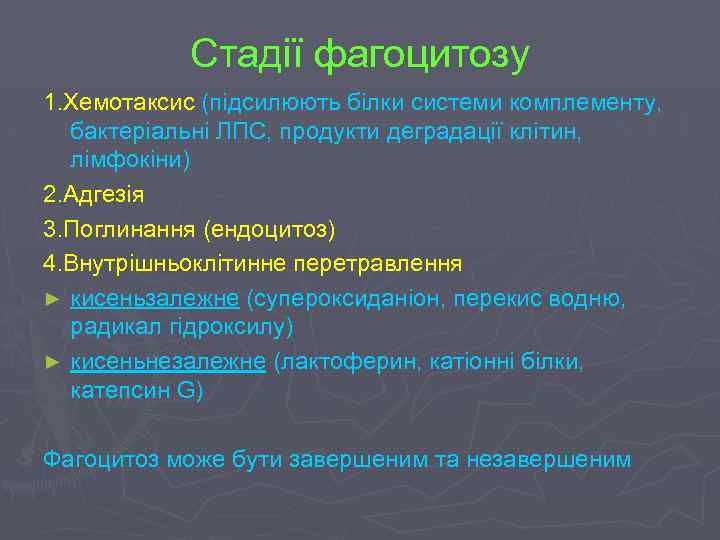 Стадії фагоцитозу

1.Хемотаксис (підсилюють білки системи комплементу, бактеріальні ЛПС, продукти деградації клітин, лімфокіни)

2.Адгезія

3.Поглинання (ендоцитоз)

4.Внутрішньоклітинне перетравлення

► кисеньзалежне (супероксиданіон, перекис водню, радикал гідроксилу)

► кисеньнезалежне (лактоферин, катіонні білки, катепсин G)

Фагоцитоз може бути завершеним та незавершеним